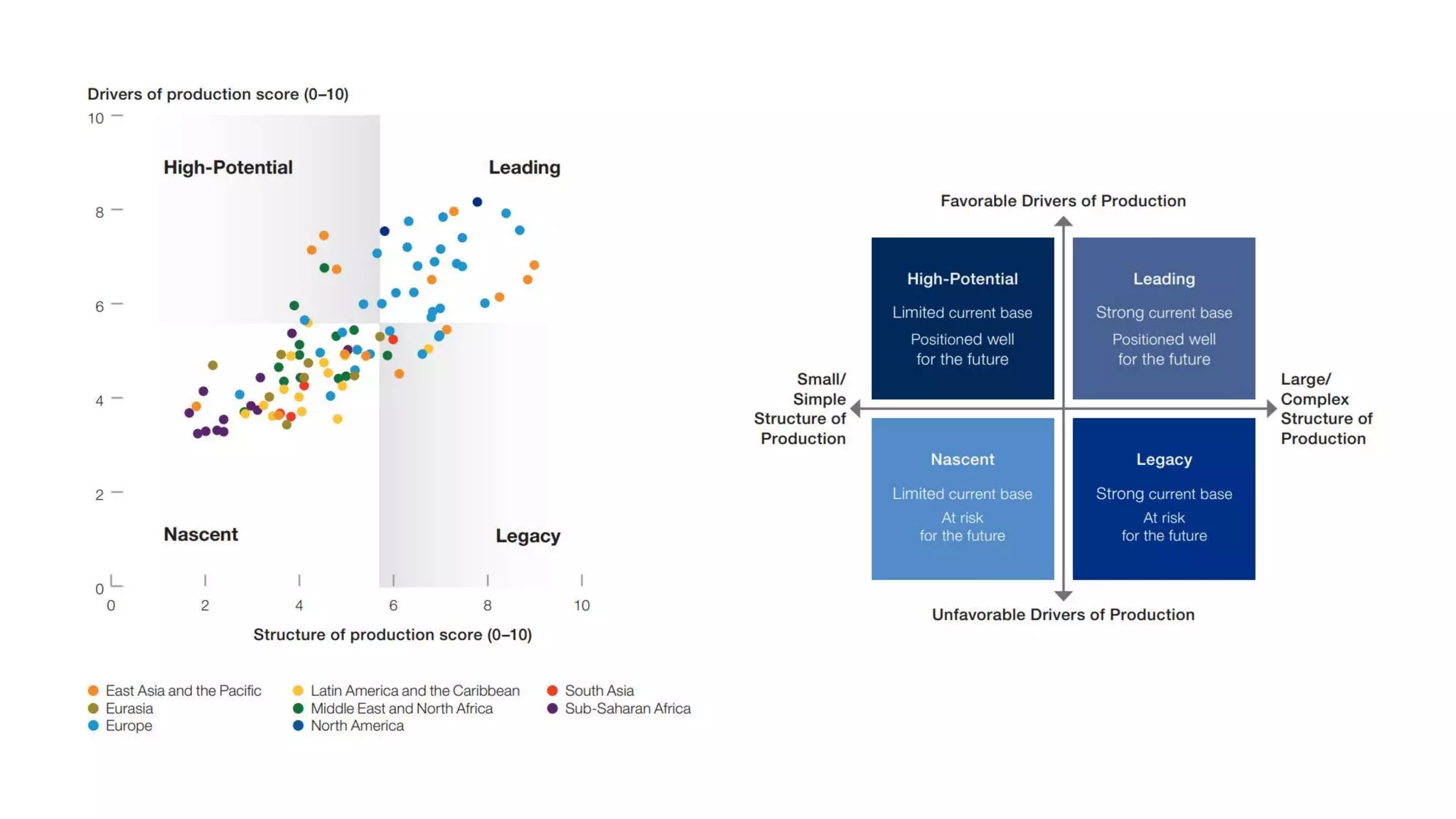 Drivers of production score (0–10)

10
8
6
4
2
0

High-Potential

Leading

Nascent

Legacy

0 2 4 6 8 10

Structure of production score (0–10)

East Asia and the Pacific
Eurasia
Europe
Latin America and the Caribbean
Middle East and North Africa
North America
South Asia
Sub-Saharan Africa

Favorable Drivers of Production

High-Potential
Limited current base
Positioned well for the future

Leading
Strong current base
Positioned well for the future

Small/ Simple Structure of Production

Large/ Complex Structure of Production

Nascent
Limited current base
At risk for the future

Legacy
Strong current base
At risk for the future

Unfavorable Drivers of Production